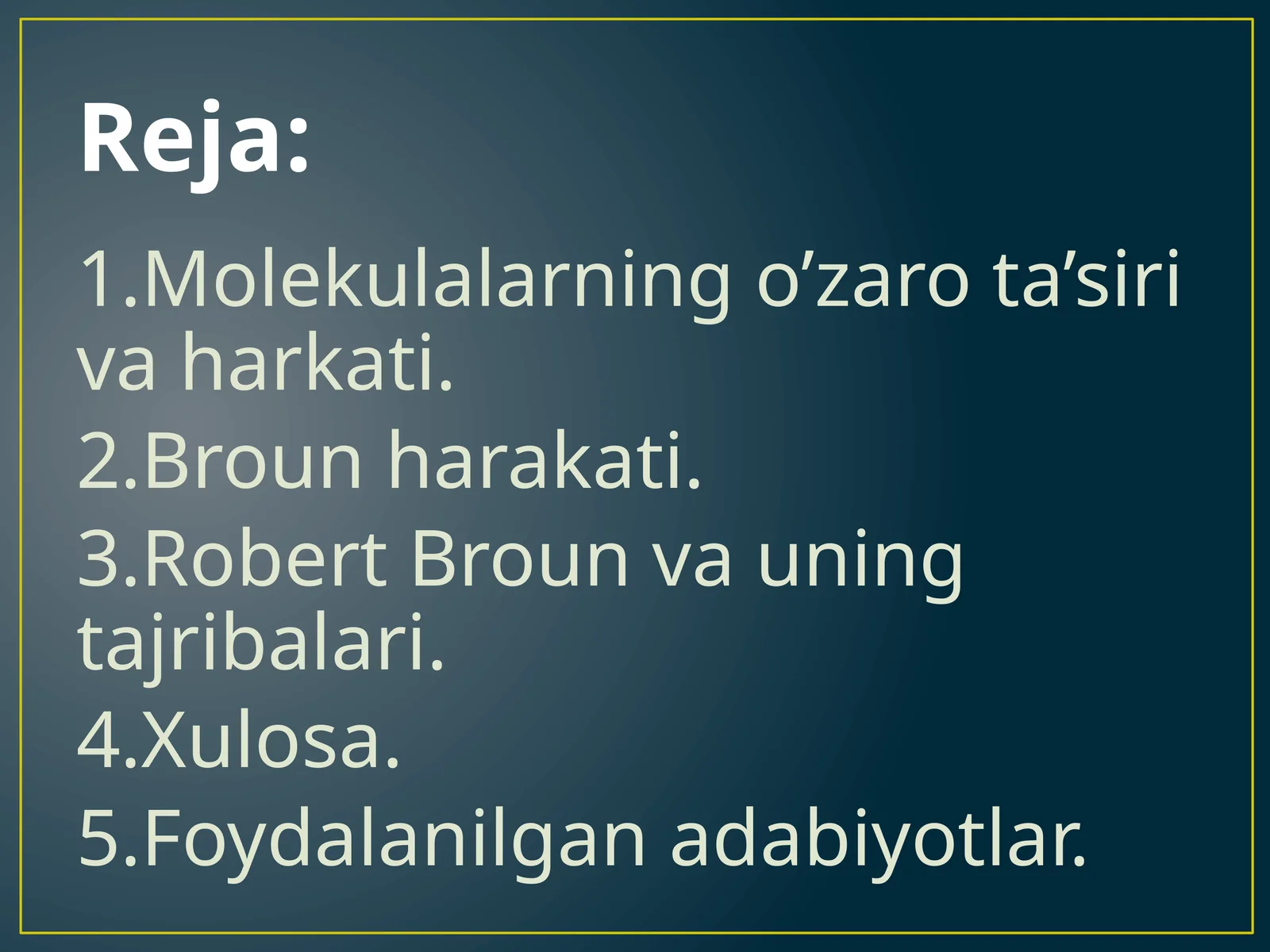 Reja:

1.Molekulalarning o’zaro ta’siri va harkati.

2.Broun harakati.

3.Robert Broun va uning tajribalari.

4.Xulosa.

5.Foydalanilgan adabiyotlar.